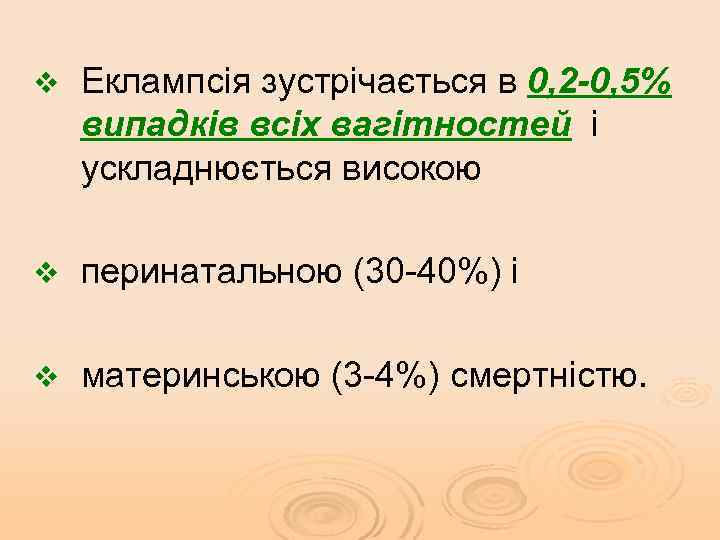 ❖ Еклампсія зустрічається в 0,2-0,5% випадків всіх вагітностей і ускладнюється високою

❖ перинатальною (30-40%) і

❖ материнською (3-4%) смертністю.